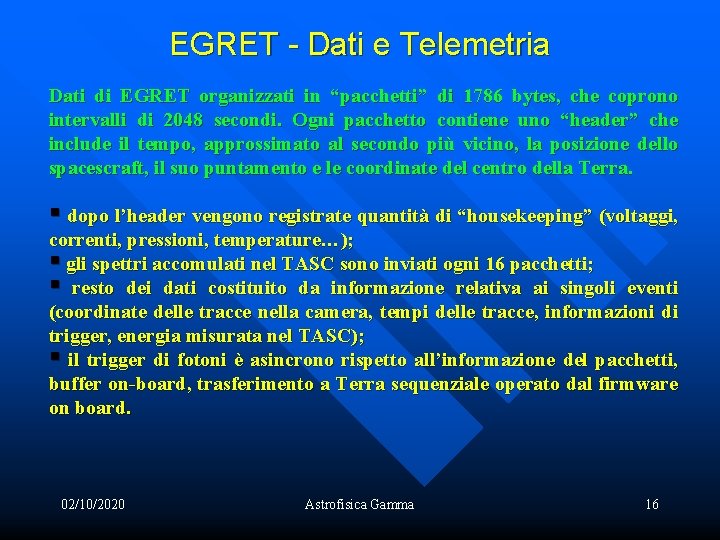 EGRET - Dati e Telemetria

Dati di EGRET organizzati in “pacchetti” di 1786 bytes, che coprono intervalli di 2048 secondi. Ogni pacchetto contiene uno “header” che include il tempo, approssimato al secondo più vicino, la posizione dello spacescraft, il suo puntamento e le coordinate del centro della Terra.

▪ dopo l’header vengono registrate quantità di “housekeeping” (voltaggi, correnti, pressioni, temperature…);
▪ gli spettri accomulati nel TASC sono inviati ogni 16 pacchetti;
▪ resto dei dati costituito da informazione relativa ai singoli eventi (coordinate delle tracce nella camera, tempi delle tracce, informazioni di trigger, energia misurata nel TASC);
▪ il trigger di fotoni è asincrono rispetto all’informazione del pacchetti, buffer on-board, trasferimento a Terra sequenziale operato dal firmware on board.

02/10/2020 Astrofisica Gamma 16